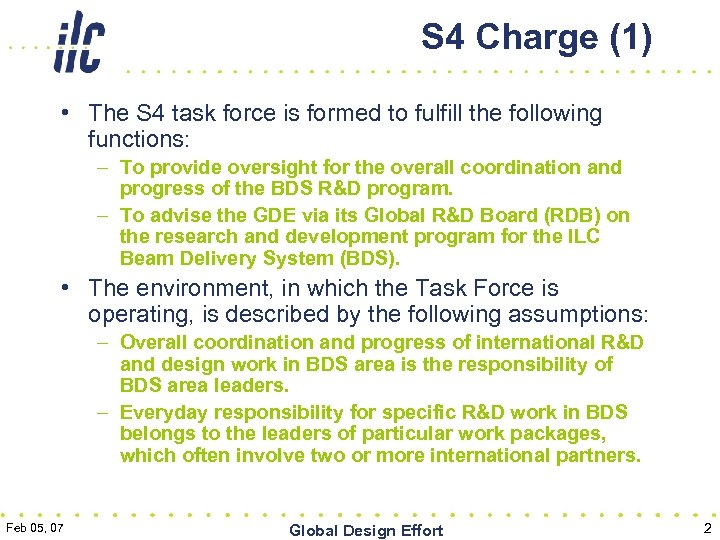 ilc

S4 Charge (1)

• The S4 task force is formed to fulfill the following functions:
– To provide oversight for the overall coordination and progress of the BDS R&D program.
– To advise the GDE via its Global R&D Board (RDB) on the research and development program for the ILC Beam Delivery System (BDS).

• The environment, in which the Task Force is operating, is described by the following assumptions:
– Overall coordination and progress of international R&D and design work in BDS area is the responsibility of BDS area leaders.
– Everyday responsibility for specific R&D work in BDS belongs to the leaders of particular work packages, which often involve two or more international partners.

Feb 05, 07

Global Design Effort

2